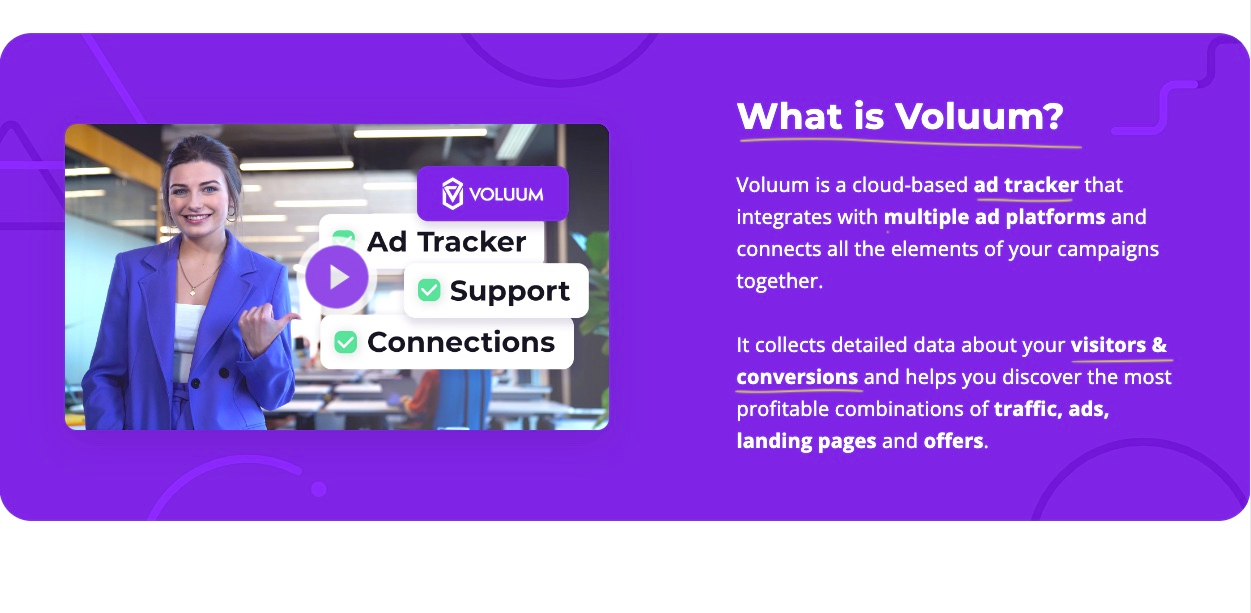 VOLUUM

Ad Tracker

Support

Connections

What is Voluum?

Voluum is a cloud-based ad tracker that integrates with multiple ad platforms and connects all the elements of your campaigns together.

It collects detailed data about your visitors & conversions and helps you discover the most profitable combinations of traffic, ads, landing pages and offers.